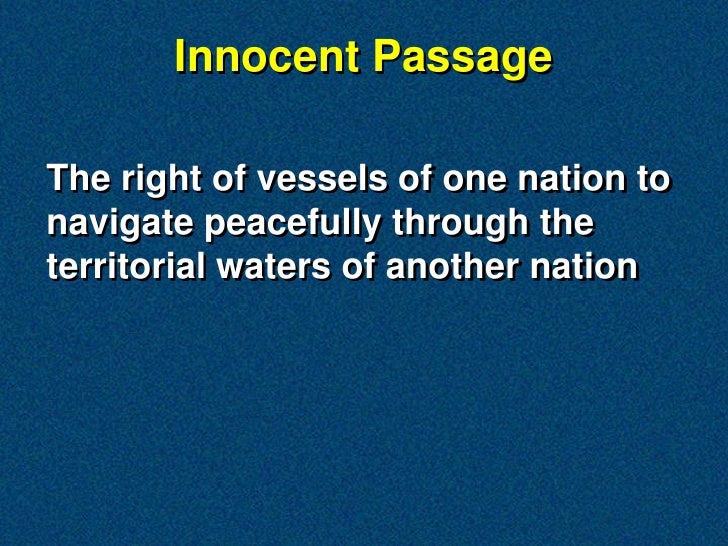 Innocent Passage

The right of vessels of one nation to navigate peacefully through the territorial waters of another nation